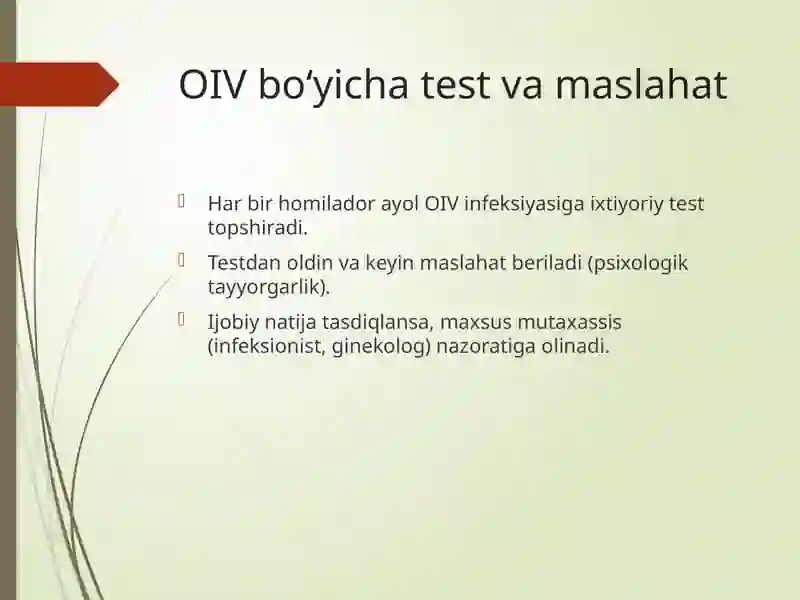 OIV bo‘yicha test va maslahat

Har bir homilador ayol OIV infeksiyasiga ixtiyoriy test topshiradi.

Testdan oldin va keyin maslahat beriladi (psixologik tayyorgarlik).

Ijobiy natija tasdiqlansa, maxsus mutaxassis (infeksionist, ginekolog) nazoratiga olinadi.